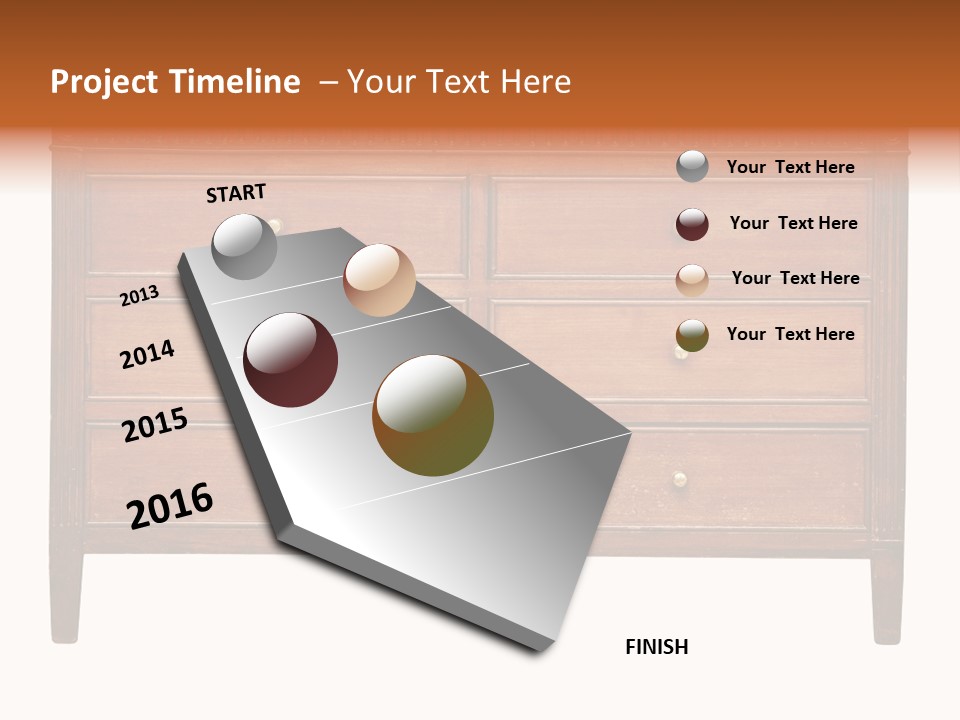 Project Timeline – Your Text Here

START

2013

2014

2015

2016

FINISH

Your Text Here

Your Text Here

Your Text Here

Your Text Here